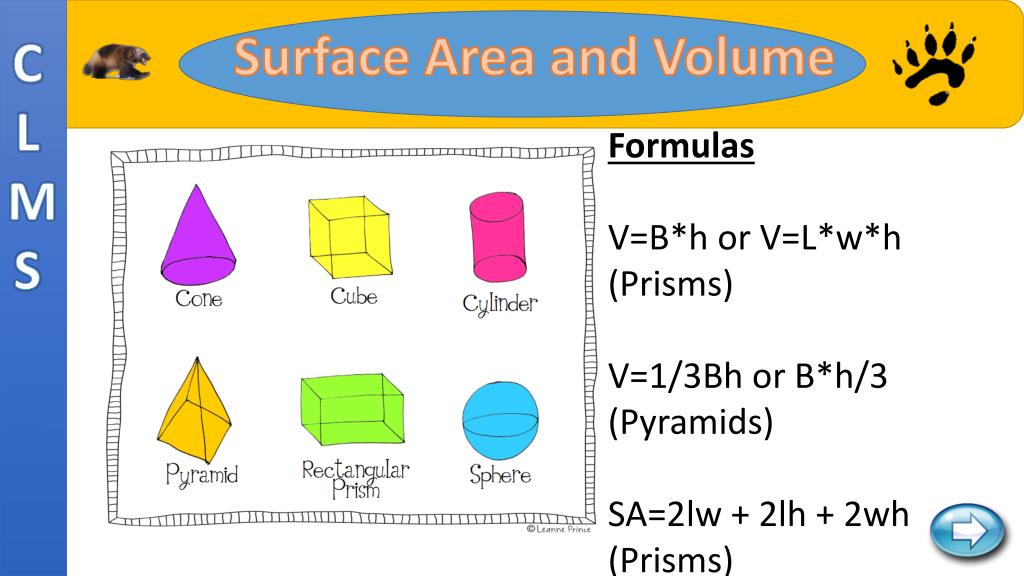 C
L
M
S

Surface Area and Volume

Cone
Cube
Cylinder
Pyramid
Rectangular Prism
Sphere
©Leanne Prince

Formulas

V=B*h or V=L*w*h (Prisms)

V=1/3Bh or B*h/3 (Pyramids)

SA=2lw + 2lh + 2wh (Prisms)